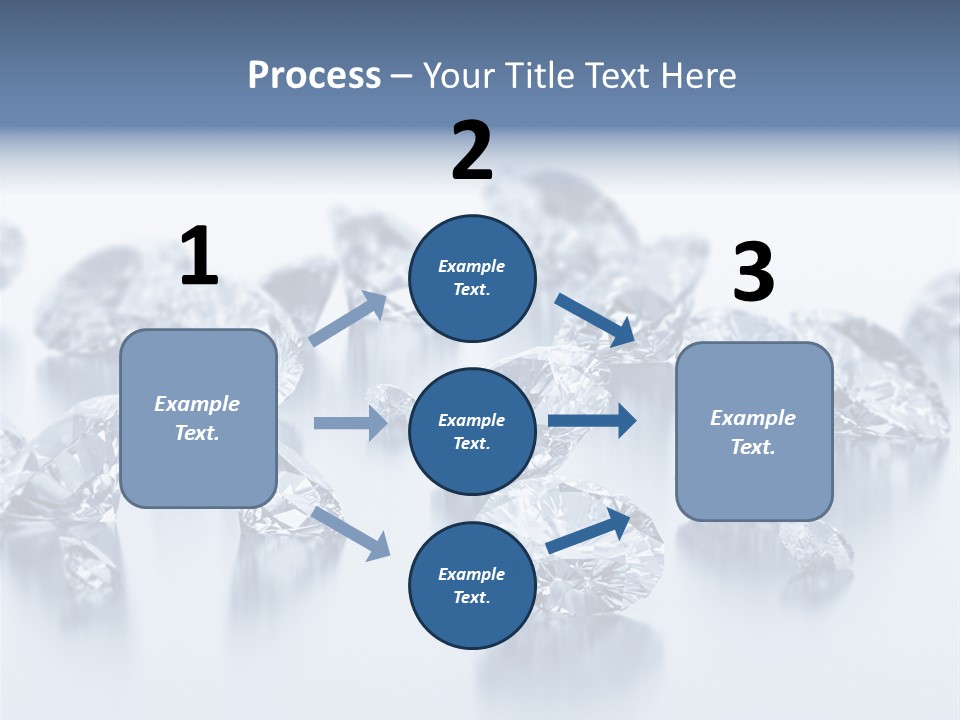 Process – Your Title Text Here

1

Example Text.

2

Example Text.

Example Text.

Example Text.

3

Example Text.